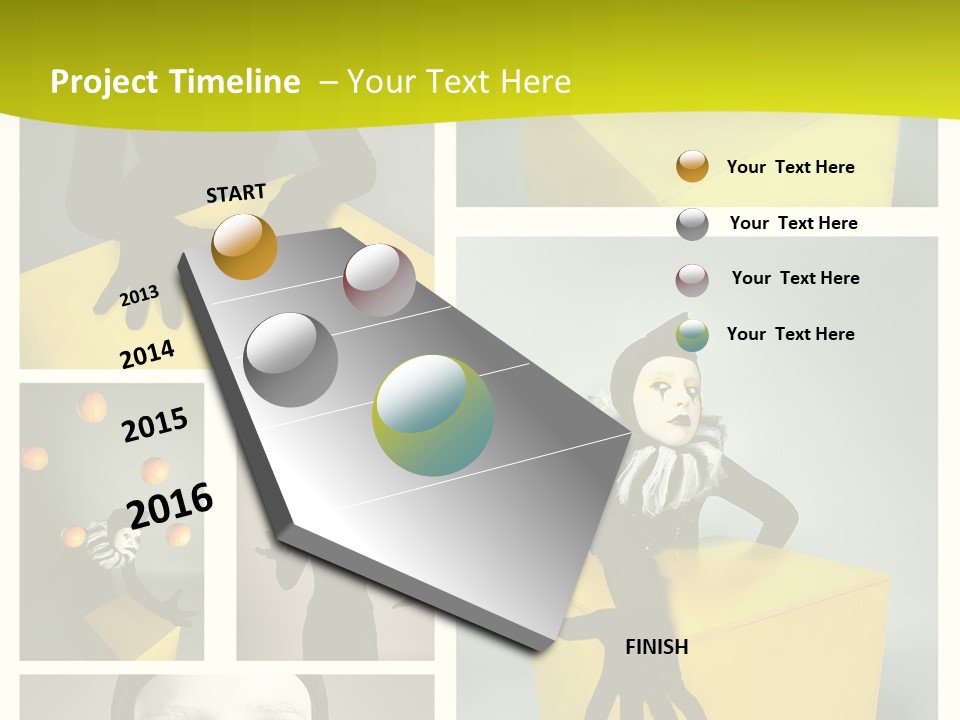 Project Timeline – Your Text Here

START

2013

2014

2015

2016

FINISH

Your Text Here

Your Text Here

Your Text Here

Your Text Here